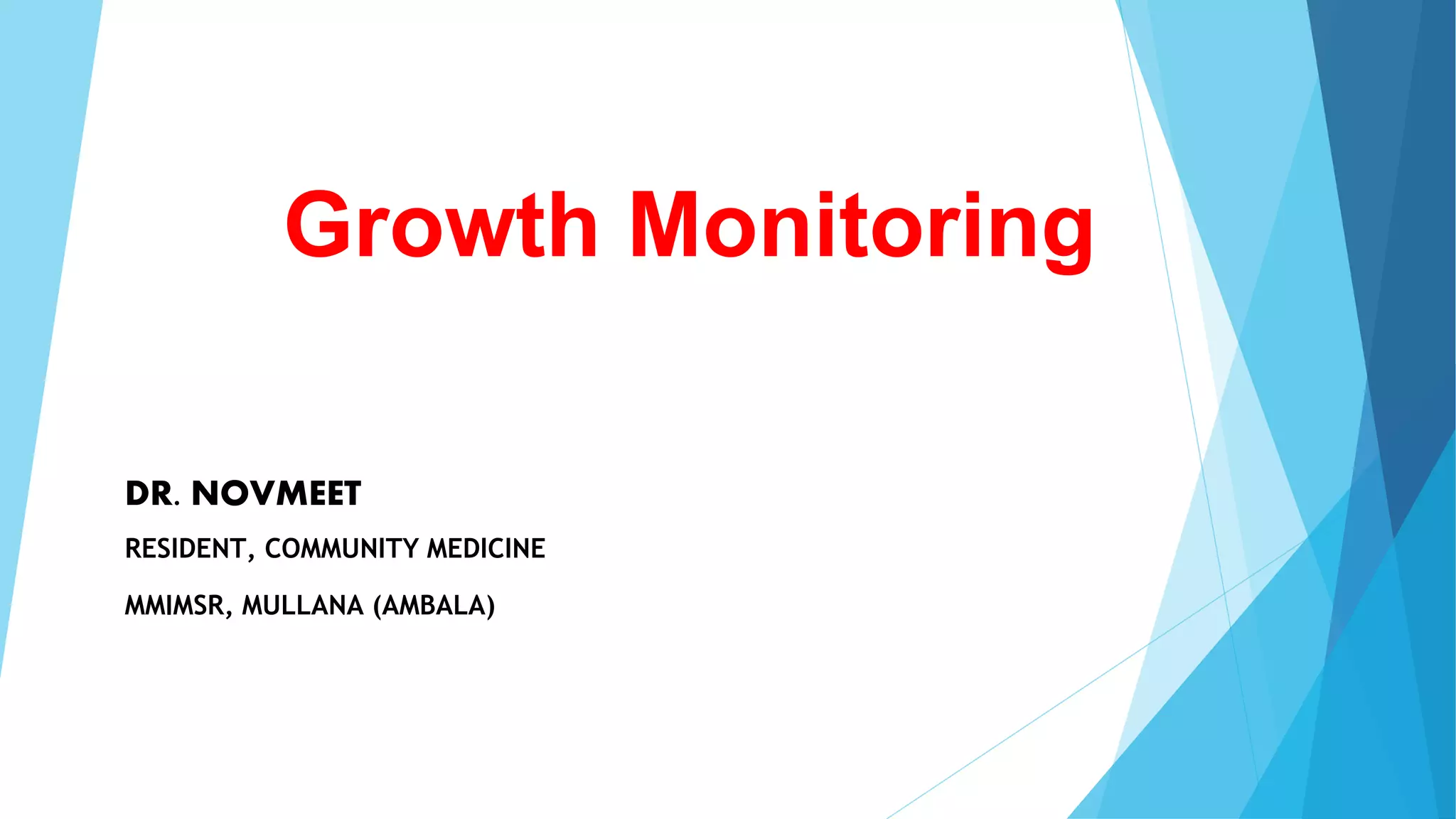 Growth Monitoring

DR. NOVMEET

RESIDENT, COMMUNITY MEDICINE

MMIMSR, MULLANA (AMBALA)